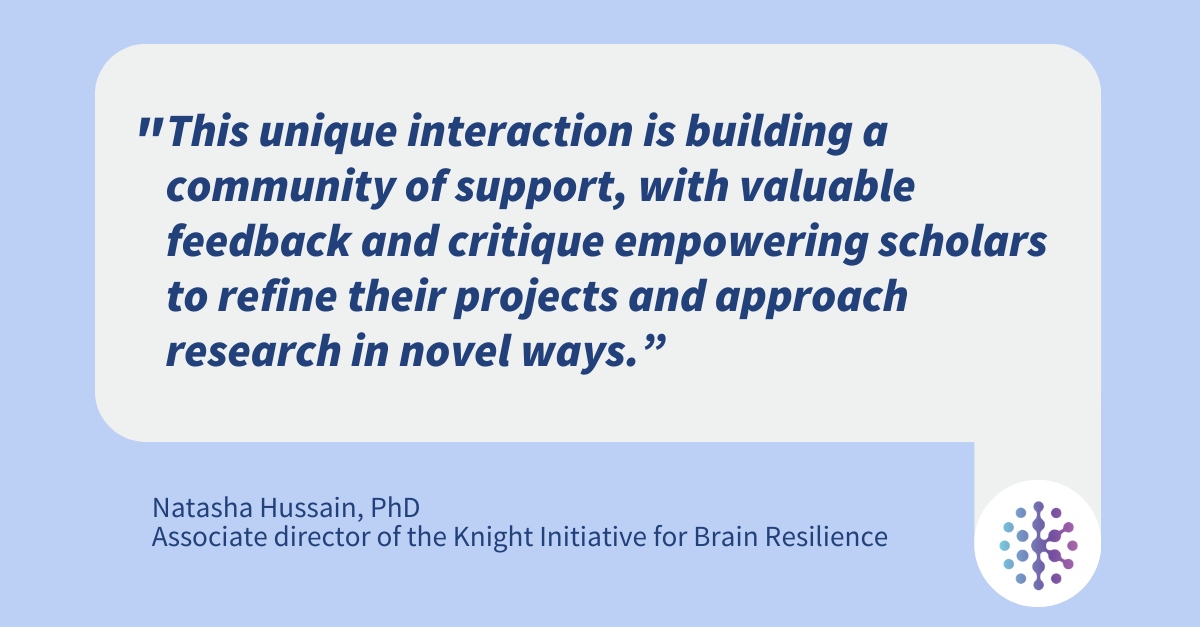 "This unique interaction is building a community of support, with valuable feedback and critique empowering scholars to refine their projects and approach research in novel ways."

Natasha Hussain, PhD
Associate director of the Knight Initiative for Brain Resilience